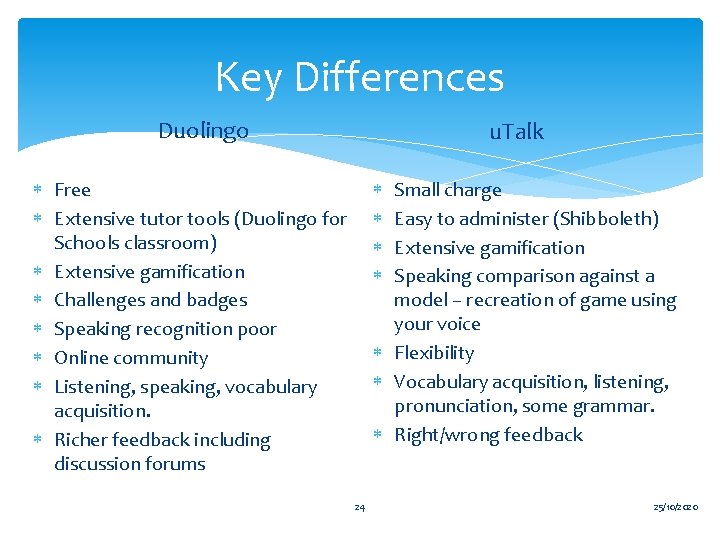 Key Differences

Duolingo

* Free
* Extensive tutor tools (Duolingo for Schools classroom)
* Extensive gamification
* Challenges and badges
* Speaking recognition poor
* Online community
* Listening, speaking, vocabulary acquisition.
* Richer feedback including discussion forums

uTalk

* Small charge
* Easy to administer (Shibboleth)
* Extensive gamification
* Speaking comparison against a model – recreation of game using your voice
* Flexibility
* Vocabulary acquisition, listening, pronunciation, some grammar.
* Right/wrong feedback

24

25/10/2020